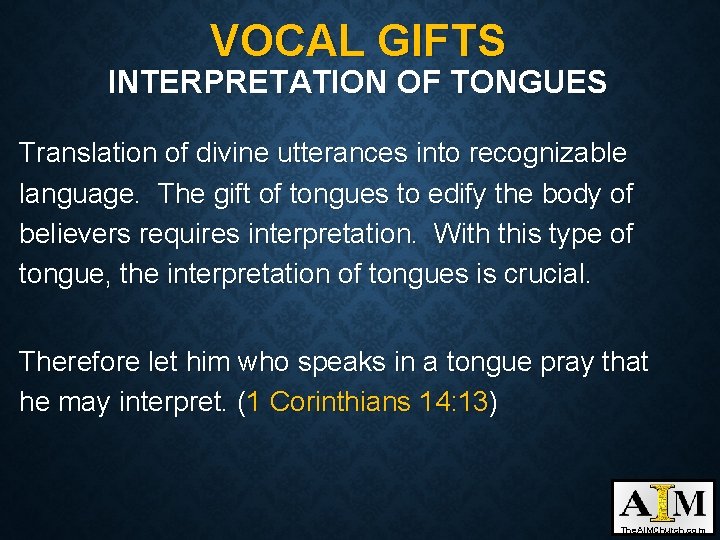 VOCAL GIFTS
INTERPRETATION OF TONGUES

Translation of divine utterances into recognizable language. The gift of tongues to edify the body of believers requires interpretation. With this type of tongue, the interpretation of tongues is crucial.

Therefore let him who speaks in a tongue pray that he may interpret. (1 Corinthians 14:13)

AIM
TheAIMChurch.com